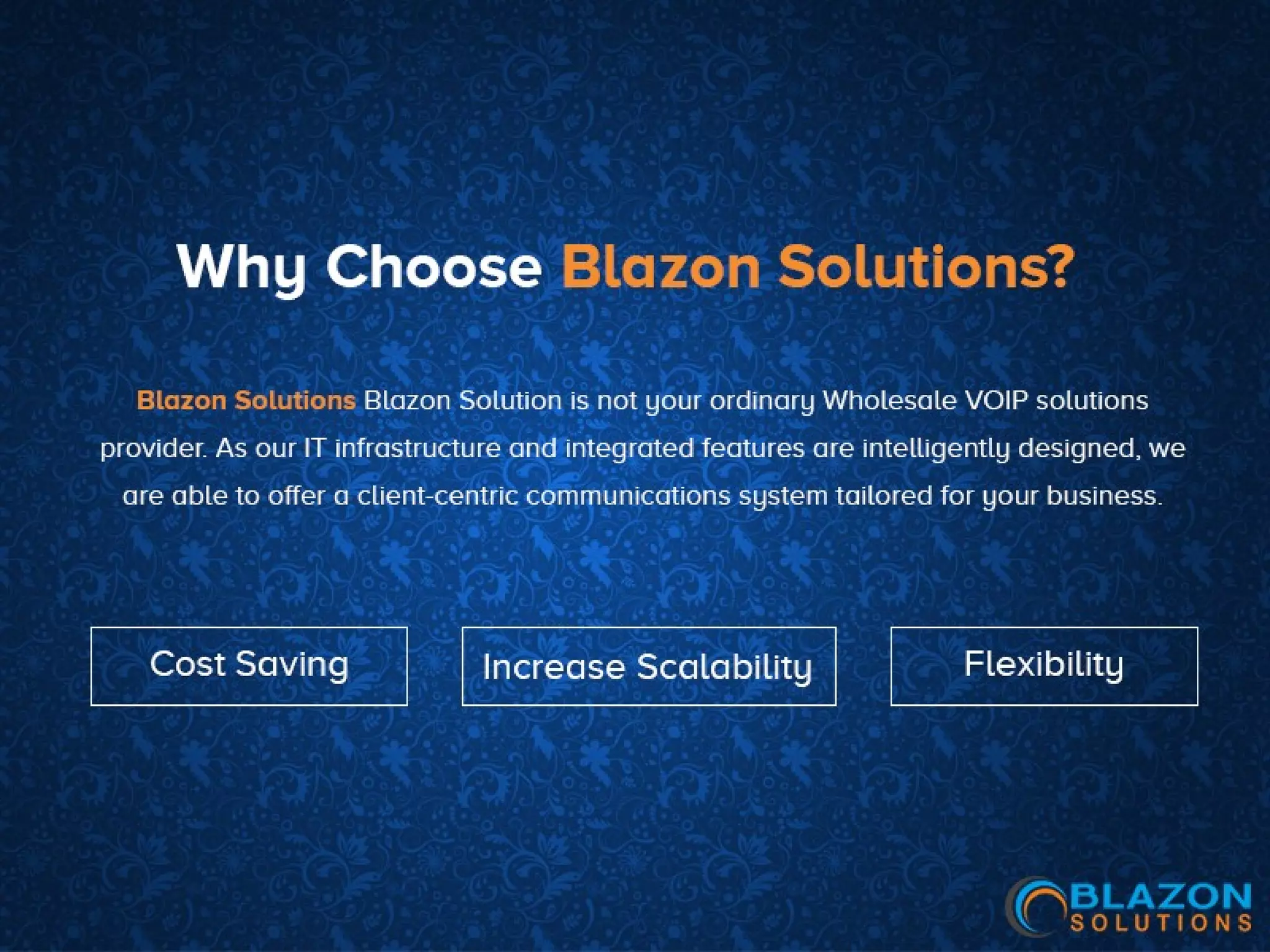 Why Choose Blazon Solutions?

Blazon Solutions Blazon Solution is not your ordinary Wholesale VOIP solutions provider. As our IT infrastructure and integrated features are intelligently designed, we are able to offer a client-centric communications system tailored for your business.

Cost Saving

Increase Scalability

Flexibility

BLAZON
SOLUTIONS